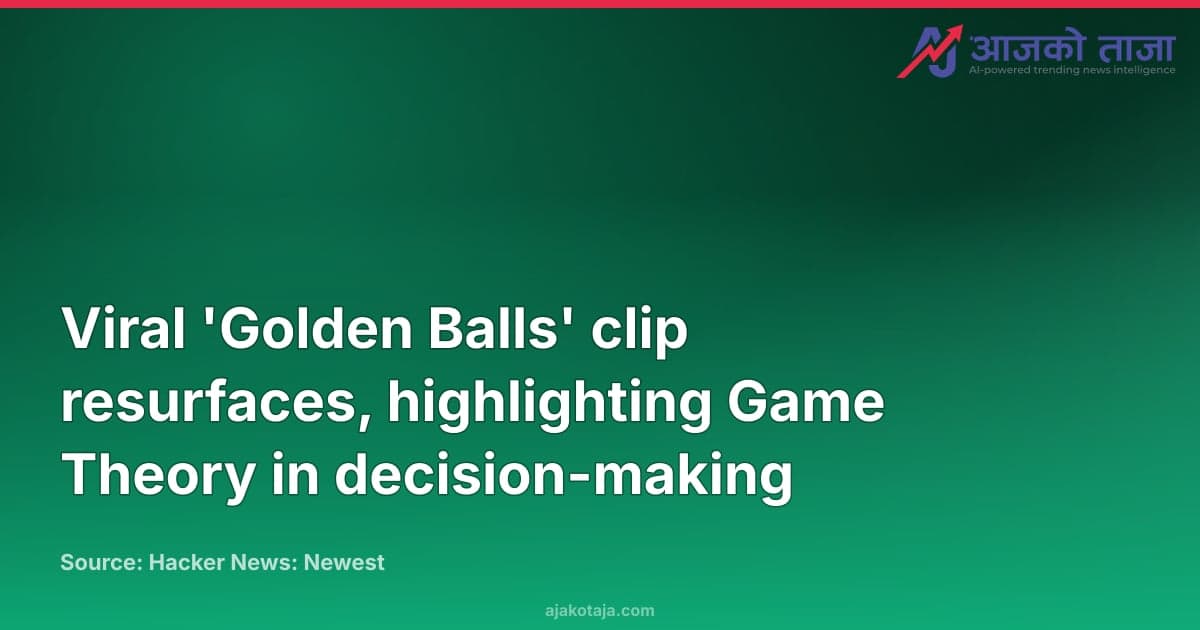 आजको ताजा
AI-powered trending news intelligence

Viral 'Golden Balls' clip resurfaces, highlighting Game Theory in decision-making

Source: Hacker News: Newest

ajakotaja.com